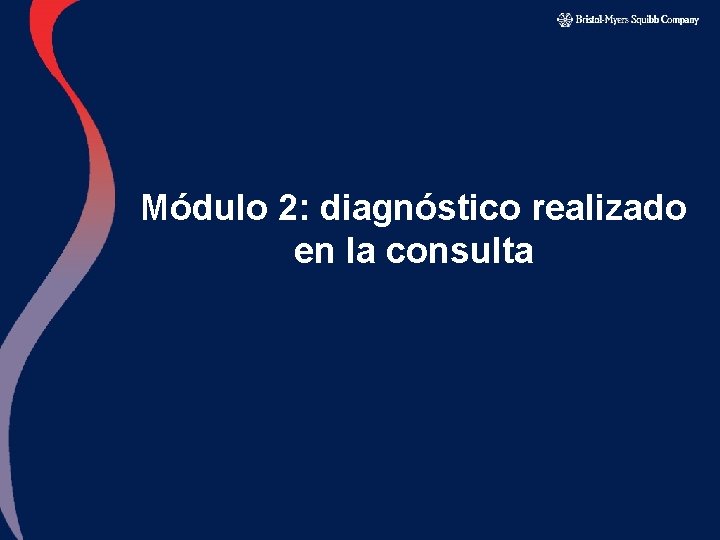 Bristol-Myers Squibb Company

Módulo 2: diagnóstico realizado en la consulta